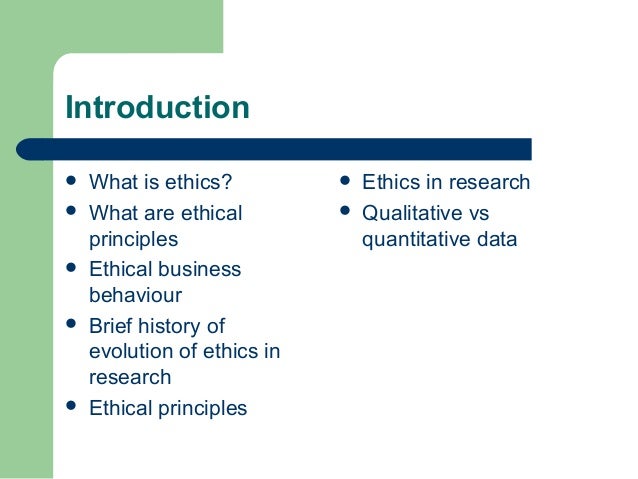 Introduction

- What is ethics?
- What are ethical principles
- Ethical business behaviour
- Brief history of evolution of ethics in research
- Ethical principles

- Ethics in research
- Qualitative vs quantitative data